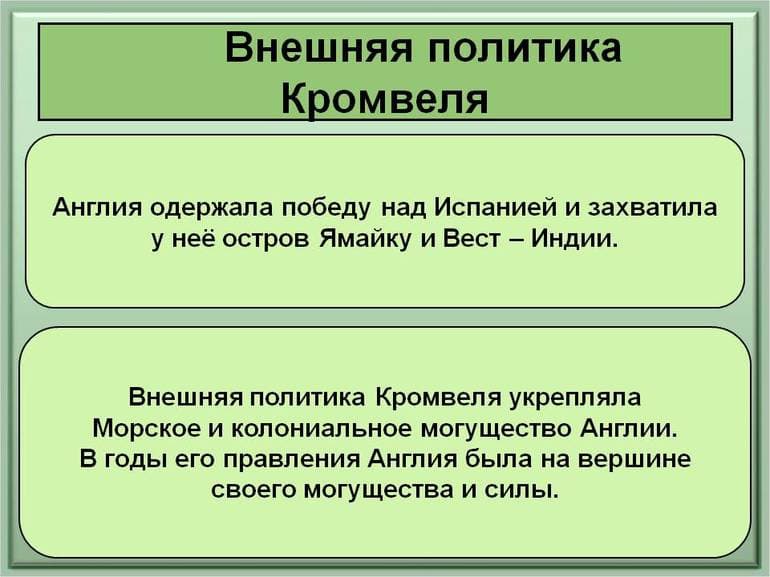 Внешняя политика Кромвеля

Англия одержала победу над Испанией и захватила у неё остров Ямайку и Вест – Индии.

Внешняя политика Кромвеля укрепляла Морское и колониальное могущество Англии. В годы его правления Англия была на вершине своего могущества и силы.